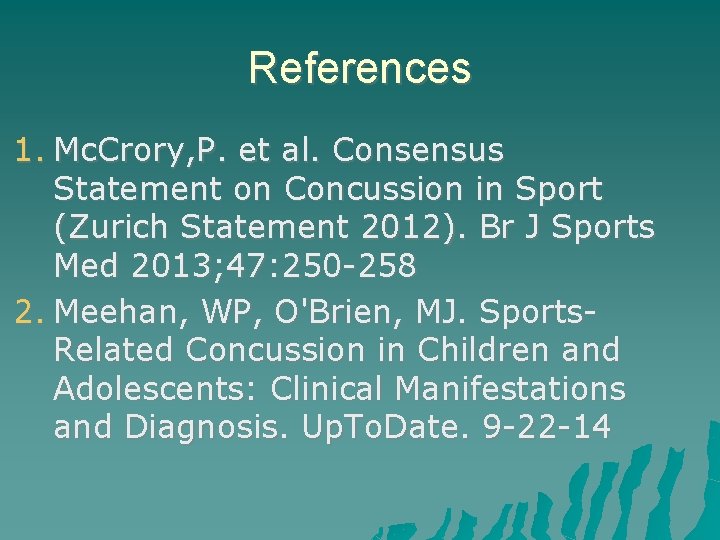 References

1. McCrory,P. et al. Consensus Statement on Concussion in Sport (Zurich Statement 2012). Br J Sports Med 2013;47:250-258
2. Meehan, WP, O'Brien, MJ. Sports-Related Concussion in Children and Adolescents: Clinical Manifestations and Diagnosis. UpToDate. 9-22-14